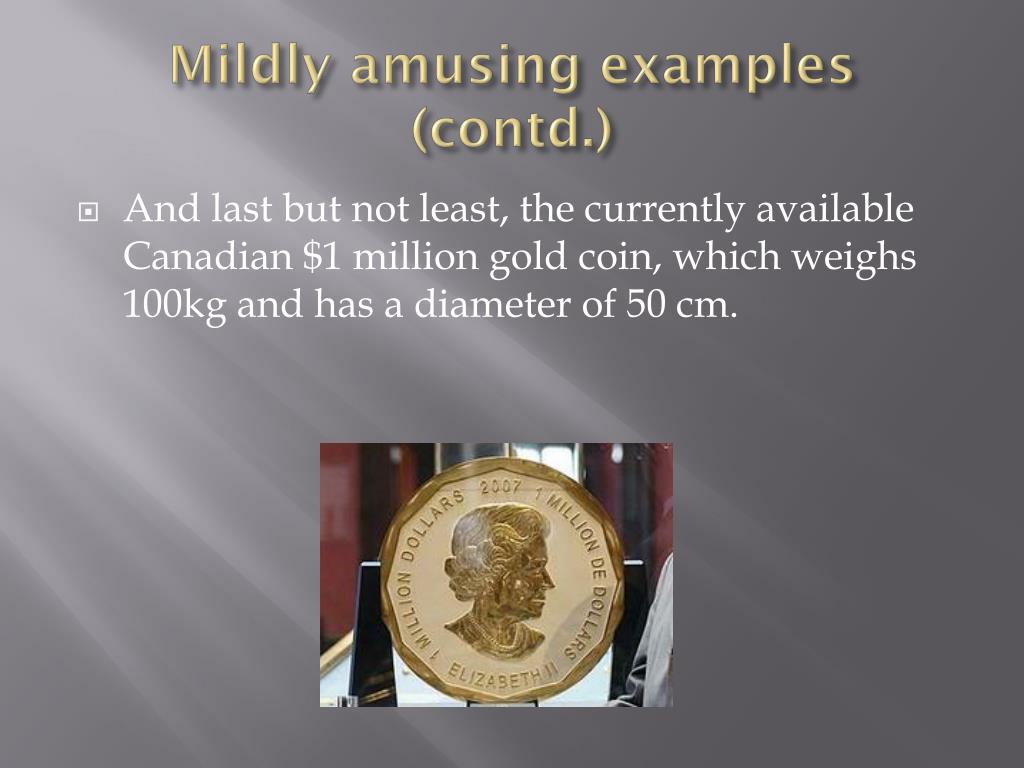 Mildly amusing examples (contd.)

And last but not least, the currently available Canadian \$1 million gold coin, which weighs 100kg and has a diameter of 50 cm.

1 MILLION DOLLARS 2007 1 MILLION DE DOLLARS ELIZABETH II